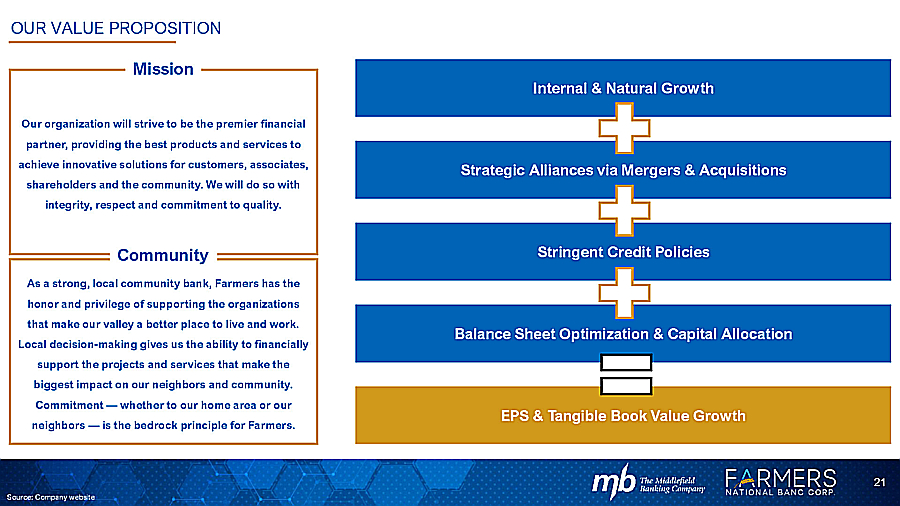 OUR VALUE PROPOSITION

Mission

Our organization will strive to be the premier financial partner, providing the best products and services to achieve innovative solutions for customers, associates, shareholders and the community. We will do so with integrity, respect and commitment to quality.

Community

As a strong, local community bank, Farmers has the honor and privilege of supporting the organizations that make our valley a better place to live and work. Local decision-making gives us the ability to financially support the projects and services that make the biggest impact on our neighbors and community. Commitment — whether to our home area or our neighbors — is the bedrock principle for Farmers.

Internal & Natural Growth

Strategic Alliances via Mergers & Acquisitions

Stringent Credit Policies

Balance Sheet Optimization & Capital Allocation

EPS & Tangible Book Value Growth

Source: Company website

mb The Middlefield Banking Company

FARMERS NATIONAL BANC CORP.

21